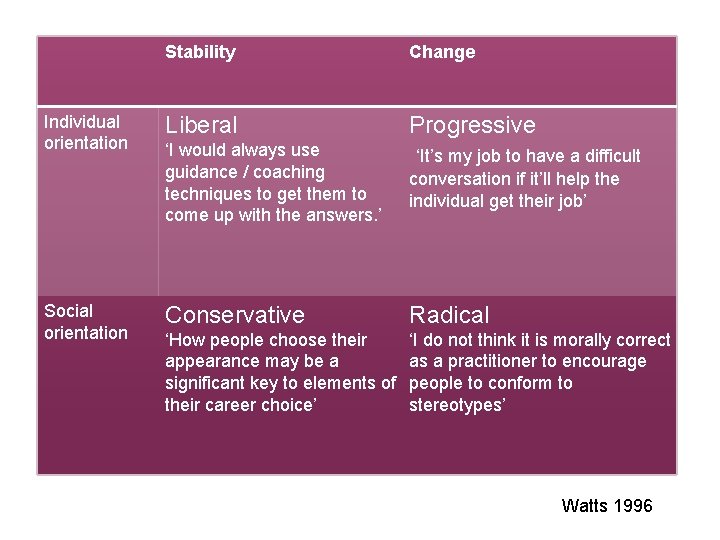 | | Stability | Change |
|---|---|---|
| Individual orientation | Liberal ‘I would always use guidance / coaching techniques to get them to come up with the answers.’ | Progressive ‘It’s my job to have a difficult conversation if it’ll help the individual get their job’ |
| Social orientation | Conservative ‘How people choose their appearance may be a significant key to elements of their career choice’ | Radical ‘I do not think it is morally correct as a practitioner to encourage people to conform to stereotypes’ |

Watts 1996